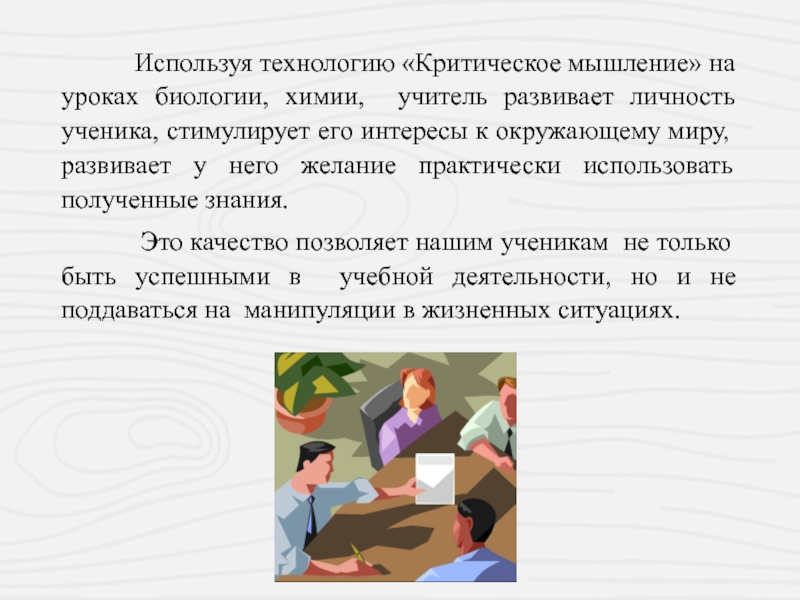 Используя технологию «Критическое мышление» на уроках биологии, химии, учитель развивает личность ученика, стимулирует его интересы к окружающему миру, развивает у него желание практически использовать полученные знания.

Это качество позволяет нашим ученикам не только быть успешными в учебной деятельности, но и не поддаваться на манипуляции в жизненных ситуациях.